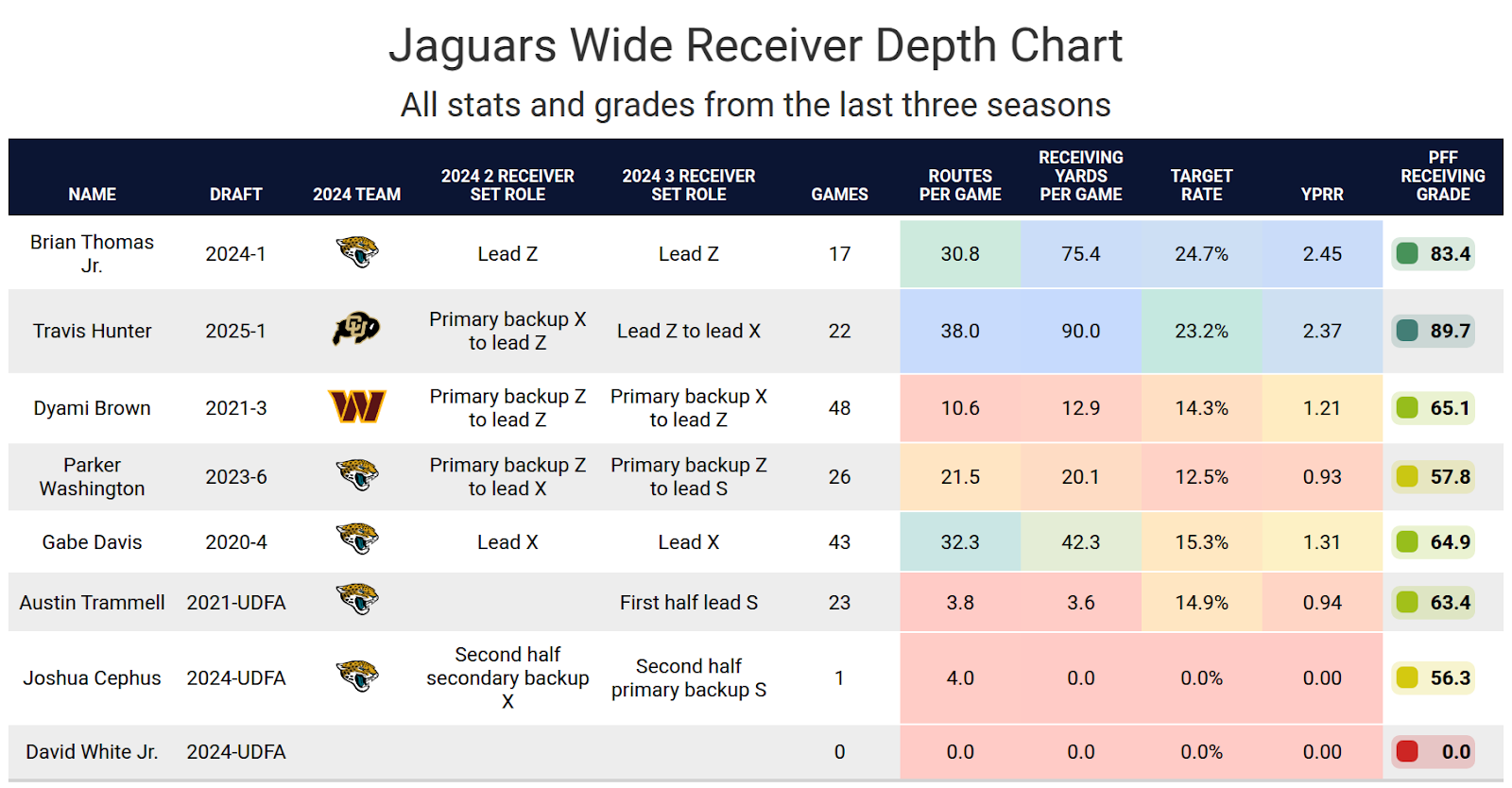 Jaguars Wide Receiver Depth Chart

All stats and grades from the last three seasons

| NAME | DRAFT | 2024 TEAM | 2024 2 RECEIVER SET ROLE | 2024 3 RECEIVER SET ROLE | GAMES | ROUTES PER GAME | RECEIVING YARDS PER GAME | TARGET RATE | YPRR | PFF RECEIVING GRADE |
|---|---|---|---|---|---|---|---|---|---|---|
| Brian Thomas Jr. | 2024-1 | | Lead Z | Lead Z | 17 | 30.8 | 75.4 | 24.7% | 2.45 | 83.4 |
| Travis Hunter | 2025-1 | | Primary backup X to lead Z | Lead Z to lead X | 22 | 38.0 | 90.0 | 23.2% | 2.37 | 89.7 |
| Dyami Brown | 2021-3 | | Primary backup Z to lead Z | Primary backup X to lead Z | 48 | 10.6 | 12.9 | 14.3% | 1.21 | 65.1 |
| Parker Washington | 2023-6 | | Primary backup Z to lead X | Primary backup Z to lead S | 26 | 21.5 | 20.1 | 12.5% | 0.93 | 57.8 |
| Gabe Davis | 2020-4 | | Lead X | Lead X | 43 | 32.3 | 42.3 | 15.3% | 1.31 | 64.9 |
| Austin Trammell | 2021-UDFA | | | First half lead S | 23 | 3.8 | 3.6 | 14.9% | 0.94 | 63.4 |
| Joshua Cephus | 2024-UDFA | | Second half secondary backup X | Second half primary backup S | 1 | 4.0 | 0.0 | 0.0% | 0.00 | 56.3 |
| David White Jr. | 2024-UDFA | | | | 0 | 0.0 | 0.0 | 0.0% | 0.00 | 0.0 |